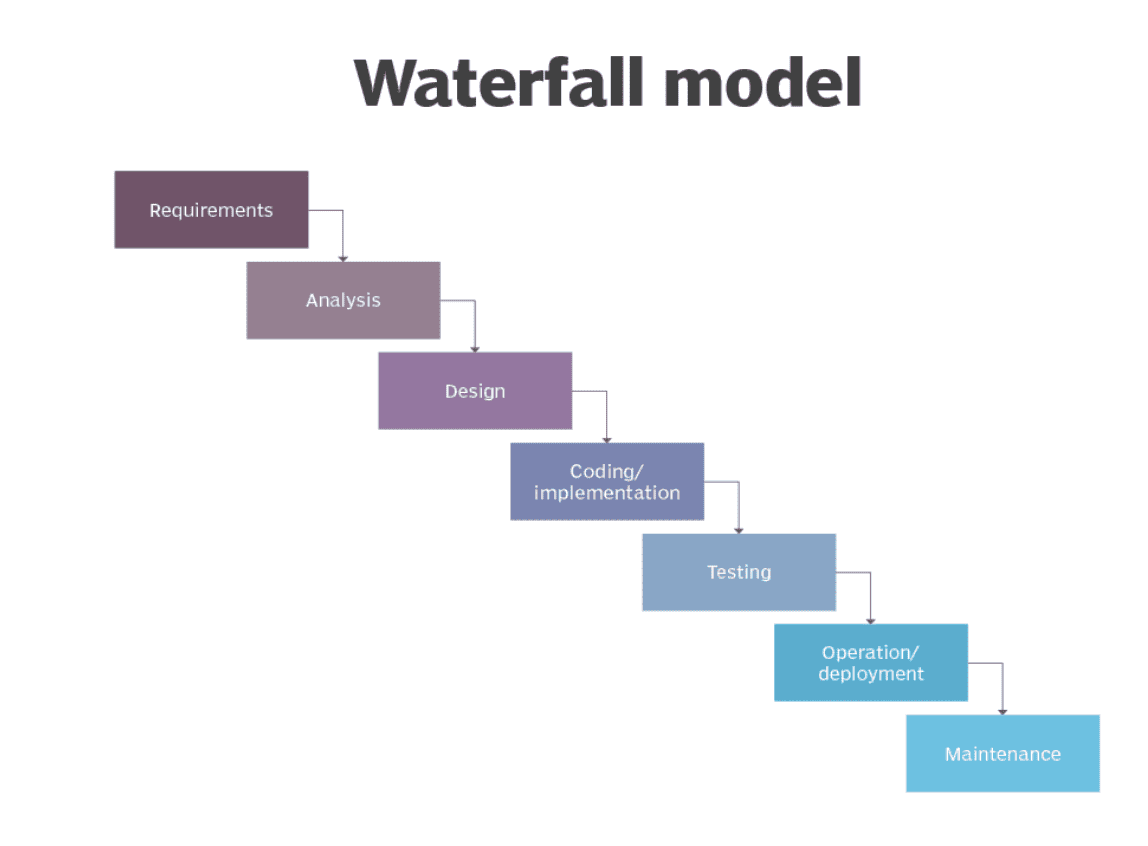 Waterfall model

Requirements

Analysis

Design

Coding/
implementation

Testing

Operation/
deployment

Maintenance